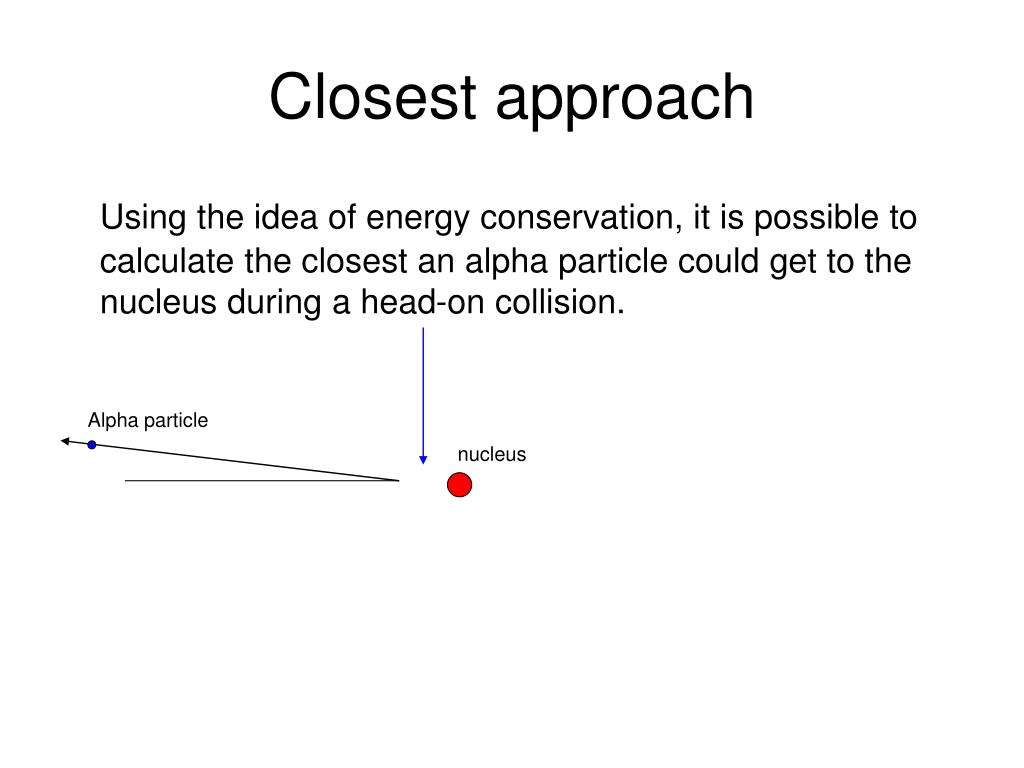 Closest approach

Using the idea of energy conservation, it is possible to calculate the closest an alpha particle could get to the nucleus during a head-on collision.

Alpha particle

nucleus